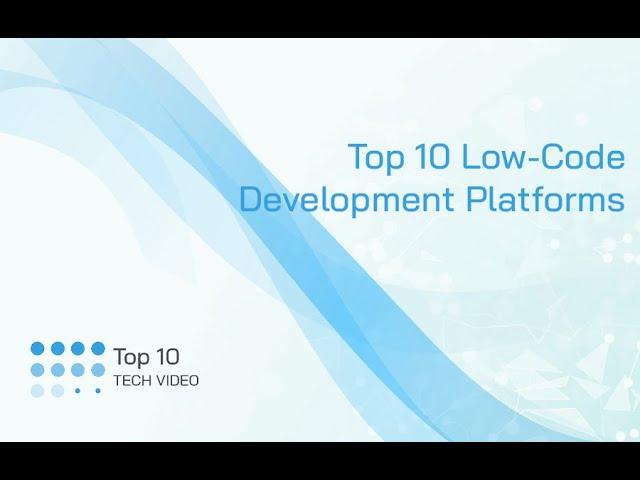 Top 10 Low-Code Development Platforms

Top 10
TECH VIDEO